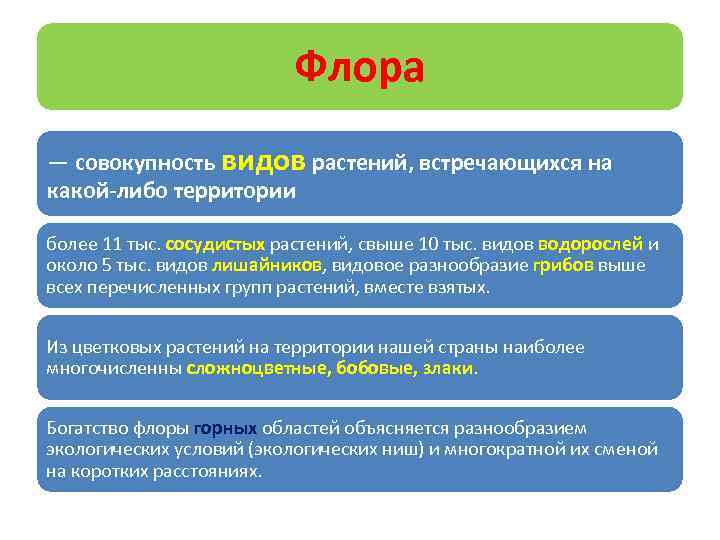 Флора

— совокупность видов растений, встречающихся на какой-либо территории

более 11 тыс. сосудистых растений, свыше 10 тыс. видов водорослей и около 5 тыс. видов лишайников, видовое разнообразие грибов выше всех перечисленных групп растений, вместе взятых.

Из цветковых растений на территории нашей страны наиболее многочисленны сложноцветные, бобовые, злаки.

Богатство флоры горных областей объясняется разнообразием экологических условий (экологических ниш) и многократной их сменой на коротких расстояниях.